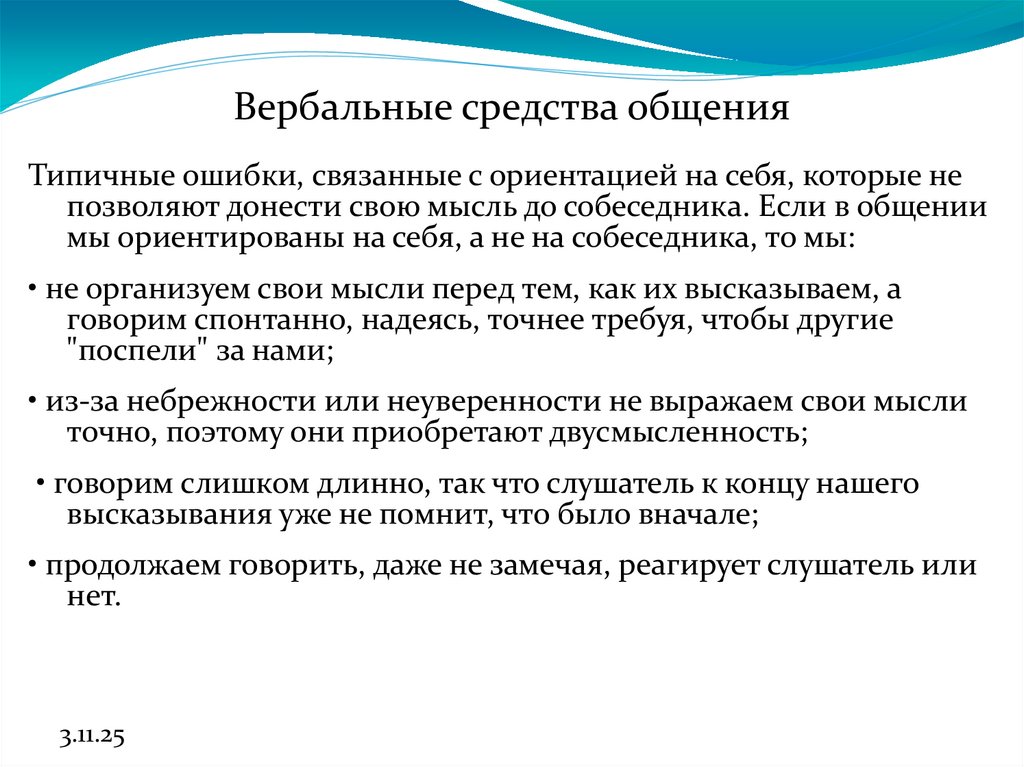 Вербальные средства общения

Типичные ошибки, связанные с ориентацией на себя, которые не позволяют донести свою мысль до собеседника. Если в общении мы ориентированы на себя, а не на собеседника, то мы:

• не организуем свои мысли перед тем, как их высказываем, а говорим спонтанно, надеясь, точнее требуя, чтобы другие "поспели" за нами;

• из-за небрежности или неуверенности не выражаем свои мысли точно, поэтому они приобретают двусмысленность;

• говорим слишком длинно, так что слушатель к концу нашего высказывания уже не помнит, что было вначале;

• продолжаем говорить, даже не замечая, реагирует слушатель или нет.

3.11.25